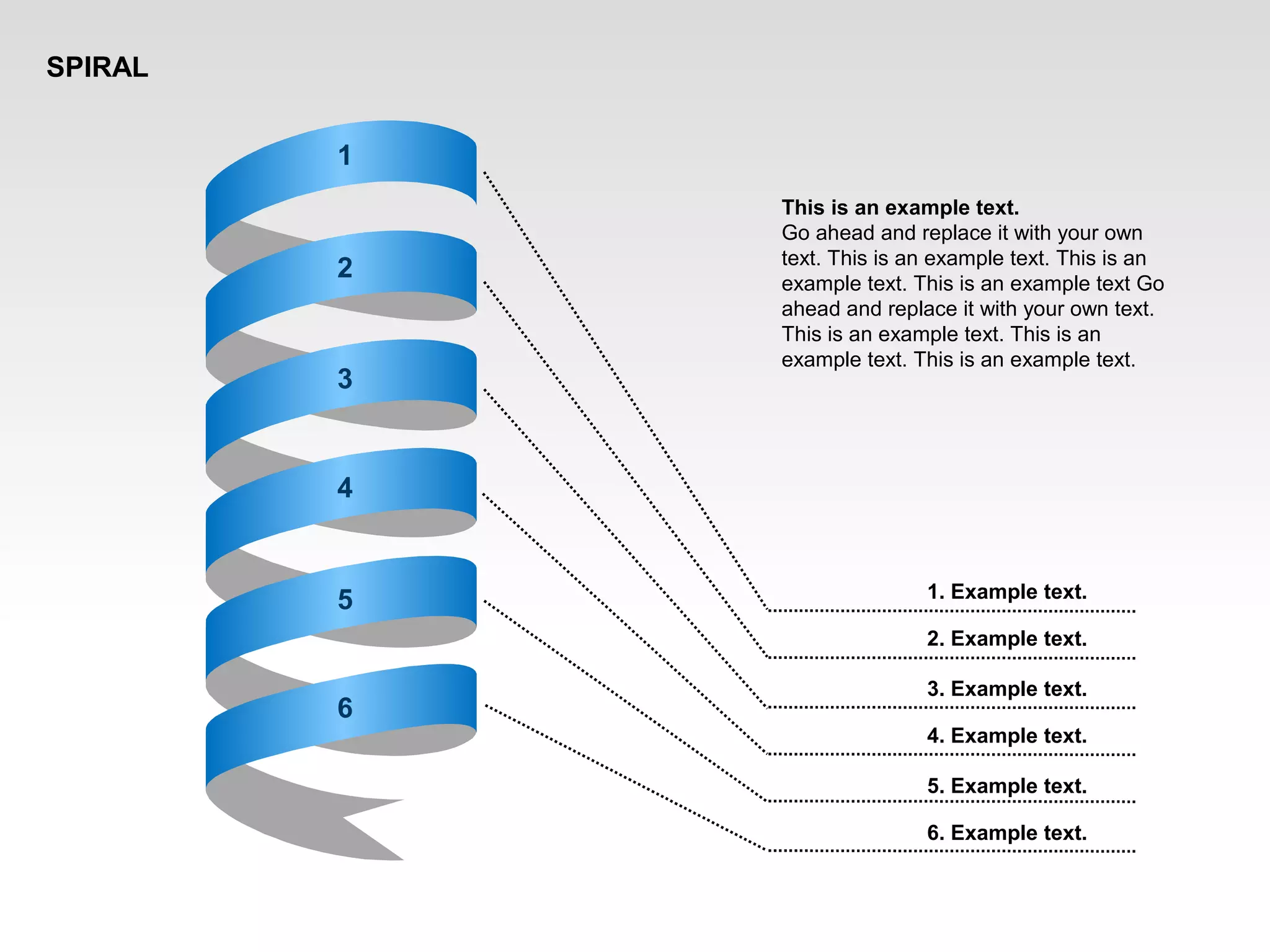 SPIRAL

1

2

3

4

5

6

This is an example text.
Go ahead and replace it with your own text. This is an example text. This is an example text. This is an example text Go ahead and replace it with your own text. This is an example text. This is an example text. This is an example text.

1. Example text.

2. Example text.

3. Example text.

4. Example text.

5. Example text.

6. Example text.